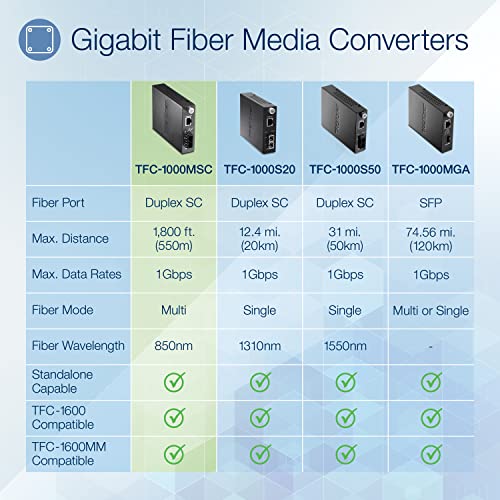 Gigabit Fiber Media Converters

| | TFC-1000MSC | TFC-1000S20 | TFC-1000S50 | TFC-1000MGA |
|---|---|---|---|---|
| Fiber Port | Duplex SC | Duplex SC | Duplex SC | SFP |
| Max. Distance | 1,800 ft. (550m) | 12.4 mi. (20km) | 31 mi. (50km) | 74.56 mi. (120km) |
| Max. Data Rates | 1Gbps | 1Gbps | 1Gbps | 1Gbps |
| Fiber Mode | Multi | Single | Single | Multi or Single |
| Fiber Wavelength | 850nm | 1310nm | 1550nm | - |
| Standalone Capable | ✓ | ✓ | ✓ | ✓ |
| TFC-1600 Compatible | ✓ | ✓ | ✓ | ✓ |
| TFC-1600MM Compatible | ✓ | ✓ | ✓ | ✓ |